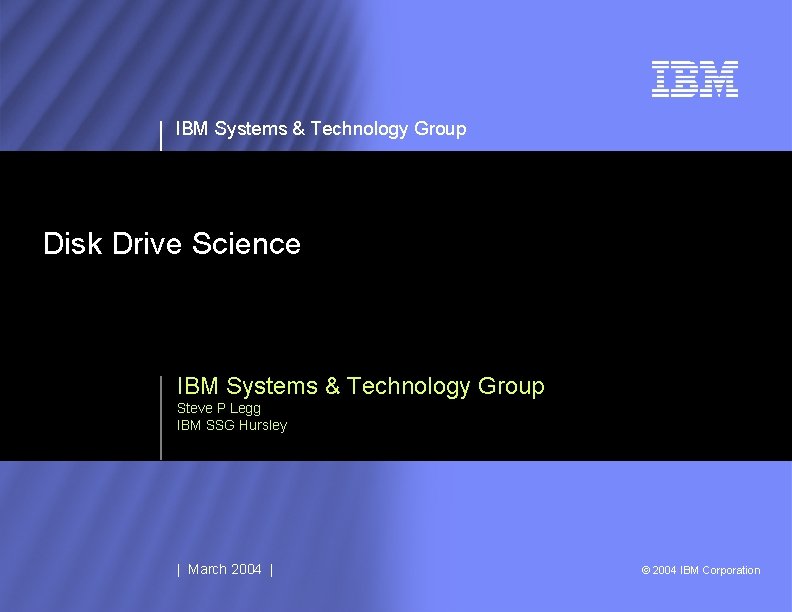 IBM

IBM Systems & Technology Group

Disk Drive Science

IBM Systems & Technology Group
Steve P Legg
IBM SSG Hursley

| March 2004 |

© 2004 IBM Corporation